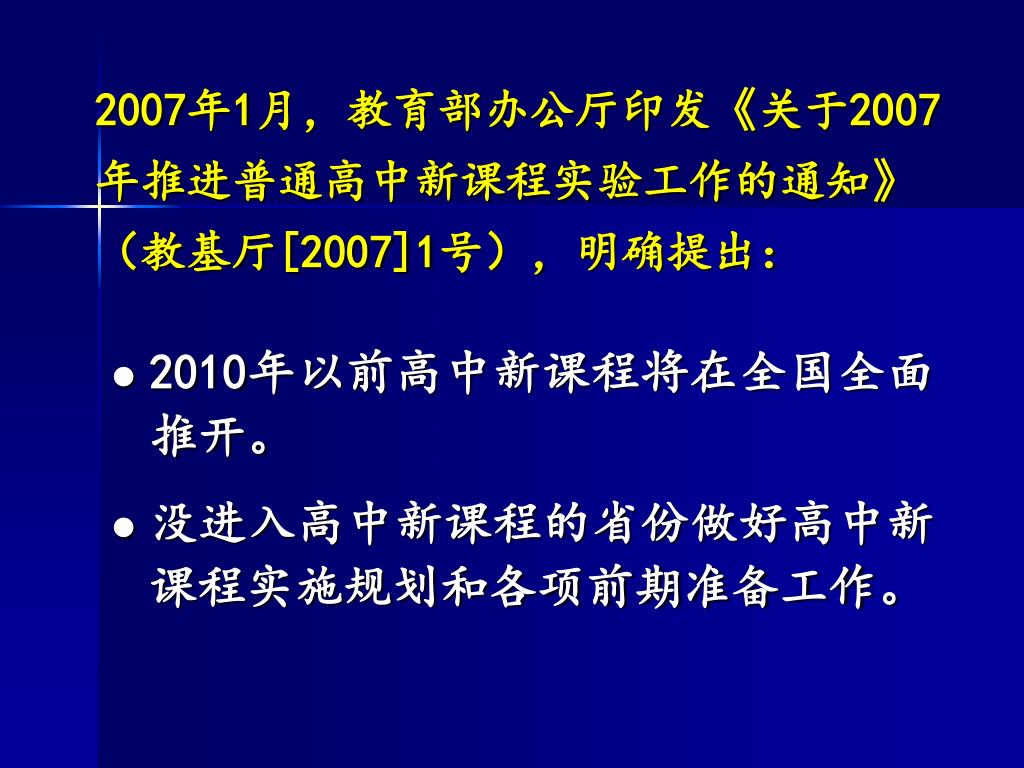 2007年1月，教育部办公厅印发《关于2007年推进普通高中新课程实验工作的通知》（教基厅[2007]1号），明确提出：

● 2010年以前高中新课程将在全国全面推开。

● 没进入高中新课程的省份做好高中新课程实施规划和各项前期准备工作。